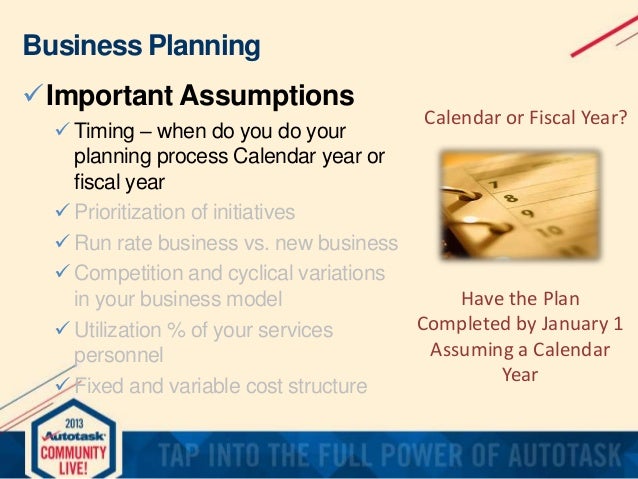 Business Planning

✓ Important Assumptions

✓ Timing – when do you do your planning process Calendar year or fiscal year

✓ Prioritization of initiatives

✓ Run rate business vs. new business

✓ Competition and cyclical variations in your business model

✓ Utilization % of your services personnel

✓ Fixed and variable cost structure

Calendar or Fiscal Year?

7
8
9
10

Have the Plan Completed by January 1 Assuming a Calendar Year

2013 Autotask COMMUNITY LIVE!

TAP INTO THE FULL POWER OF AUTOTASK